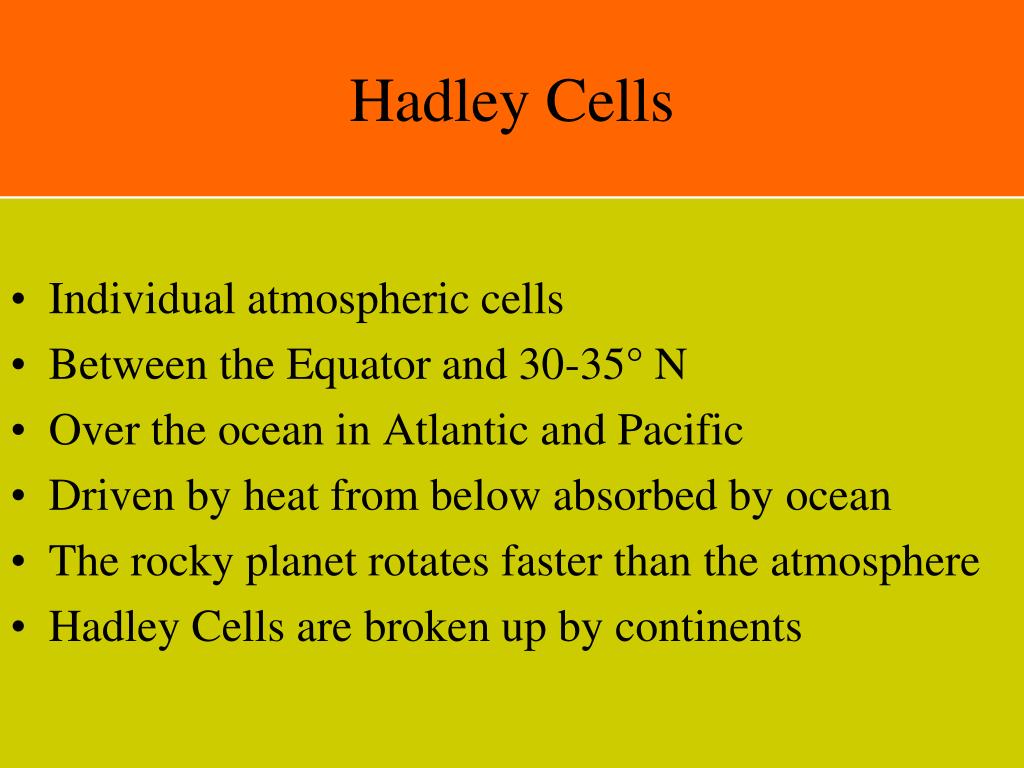 Hadley Cells

• Individual atmospheric cells
• Between the Equator and 30-35° N
• Over the ocean in Atlantic and Pacific
• Driven by heat from below absorbed by ocean
• The rocky planet rotates faster than the atmosphere
• Hadley Cells are broken up by continents